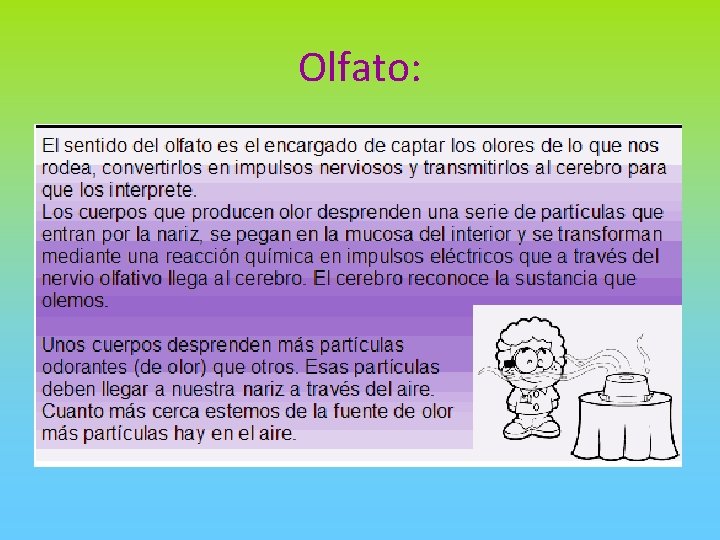 Olfato:

El sentido del olfato es el encargado de captar los olores de lo que nos rodea, convertirlos en impulsos nerviosos y transmitirlos al cerebro para que los interprete.
Los cuerpos que producen olor desprenden una serie de partículas que entran por la nariz, se pegan en la mucosa del interior y se transforman mediante una reacción química en impulsos eléctricos que a través del nervio olfativo llega al cerebro. El cerebro reconoce la sustancia que olemos.

Unos cuerpos desprenden más partículas odorantes (de olor) que otros. Esas partículas deben llegar a nuestra nariz a través del aire.
Cuanto más cerca estemos de la fuente de olor más partículas hay en el aire.